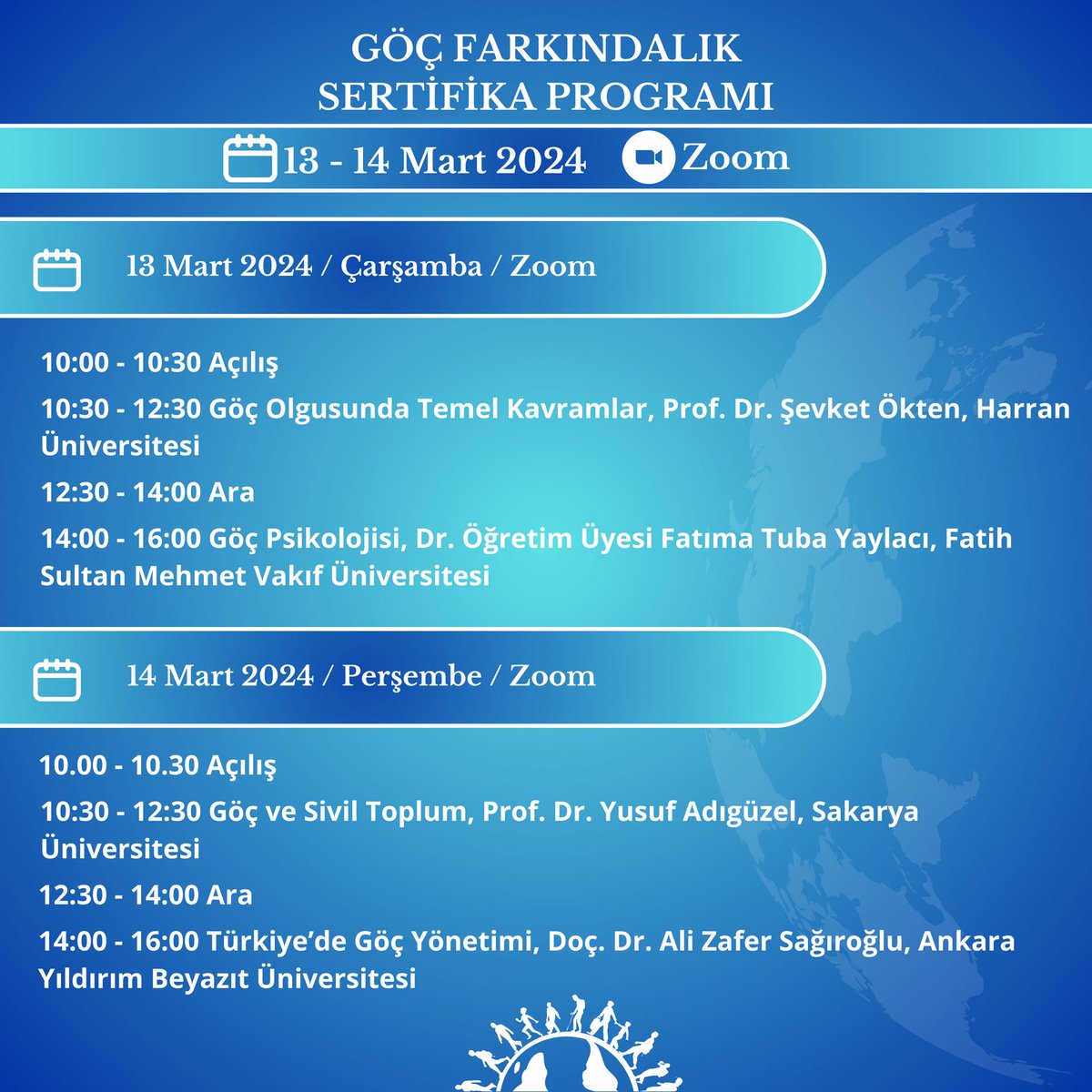 GÖÇ FARKINDALIK
SERTİFİKA PROGRAMI

13 - 14 Mart 2024 Zoom

13 Mart 2024 / Çarşamba / Zoom

10:00 - 10:30 Açılış

10:30 - 12:30 Göç Olgusunda Temel Kavramlar, Prof. Dr. Şevket Ökten, Harran Üniversitesi

12:30 - 14:00 Ara

14:00 - 16:00 Göç Psikolojisi, Dr. Öğretim Üyesi Fatıma Tuba Yaylacı, Fatih Sultan Mehmet Vakıf Üniversitesi

14 Mart 2024 / Perşembe / Zoom

10.00 - 10.30 Açılış

10:30 - 12:30 Göç ve Sivil Toplum, Prof. Dr. Yusuf Adıgüzel, Sakarya Üniversitesi

12:30 - 14:00 Ara

14:00 - 16:00 Türkiye'de Göç Yönetimi, Doç. Dr. Ali Zafer Sağıroğlu, Ankara Yıldırım Beyazıt Üniversitesi